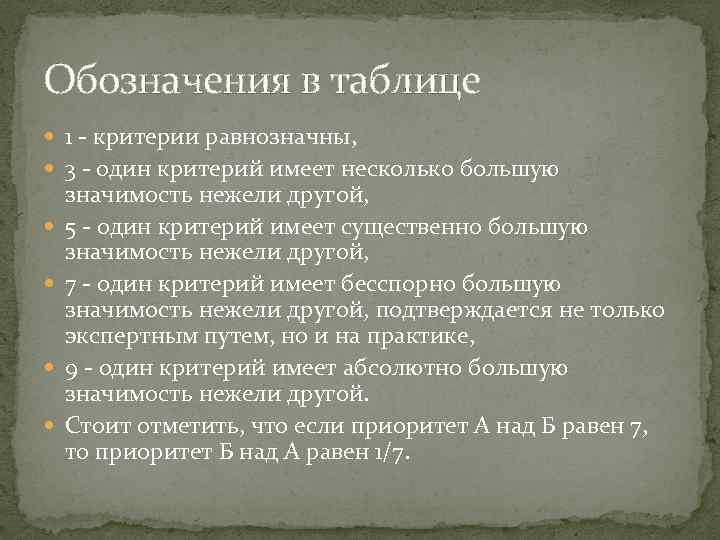 Обозначения в таблице

1 - критерии равнозначны,

3 - один критерий имеет несколько большую значимость нежели другой,

5 - один критерий имеет существенно большую значимость нежели другой,

7 - один критерий имеет бесспорно большую значимость нежели другой, подтверждается не только экспертным путем, но и на практике,

9 - один критерий имеет абсолютно большую значимость нежели другой.

Стоит отметить, что если приоритет А над Б равен 7, то приоритет Б над А равен 1/7.